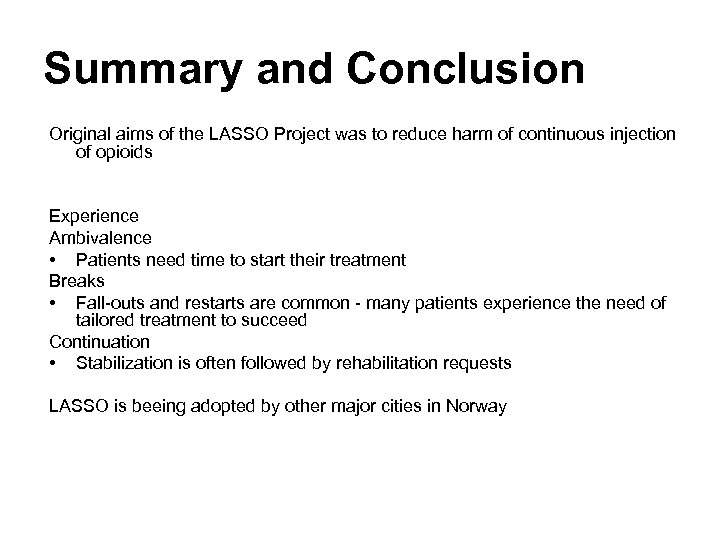 Summary and Conclusion

Original aims of the LASSO Project was to reduce harm of continuous injection of opioids

Experience
Ambivalence
• Patients need time to start their treatment
Breaks
• Fall-outs and restarts are common - many patients experience the need of tailored treatment to succeed
Continuation
• Stabilization is often followed by rehabilitation requests

LASSO is beeing adopted by other major cities in Norway